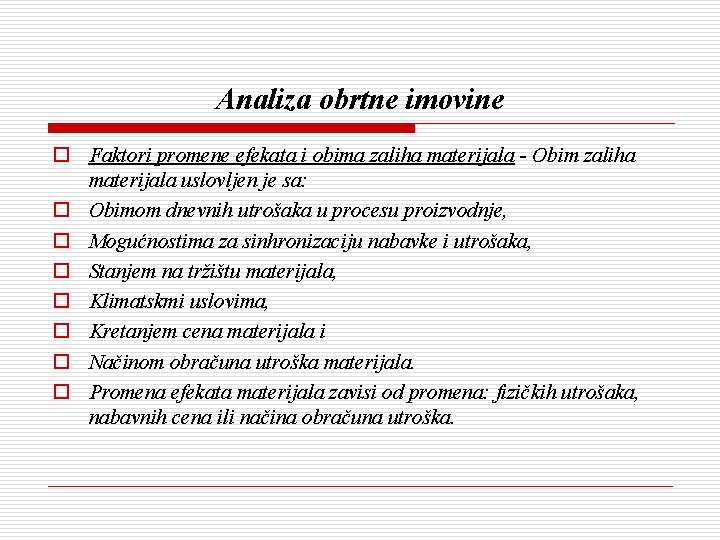 Analiza obrtne imovine

Faktori promene efekata i obima zaliha materijala - Obim zaliha materijala uslovljen je sa:

Obimom dnevnih utrošaka u procesu proizvodnje,

Mogućnostima za sinhronizaciju nabavke i utrošaka,

Stanjem na tržištu materijala,

Klimatskmi uslovima,

Kretanjem cena materijala i

Načinom obračuna utroška materijala.

Promena efekata materijala zavisi od promena: fizičkih utrošaka, nabavnih cena ili načina obračuna utroška.